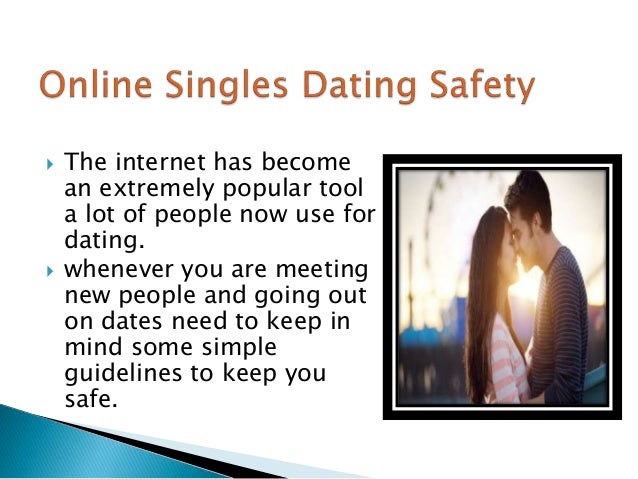 Online Singles Dating Safety

▸ The internet has become an extremely popular tool a lot of people now use for dating.

▸ whenever you are meeting new people and going out on dates need to keep in mind some simple guidelines to keep you safe.